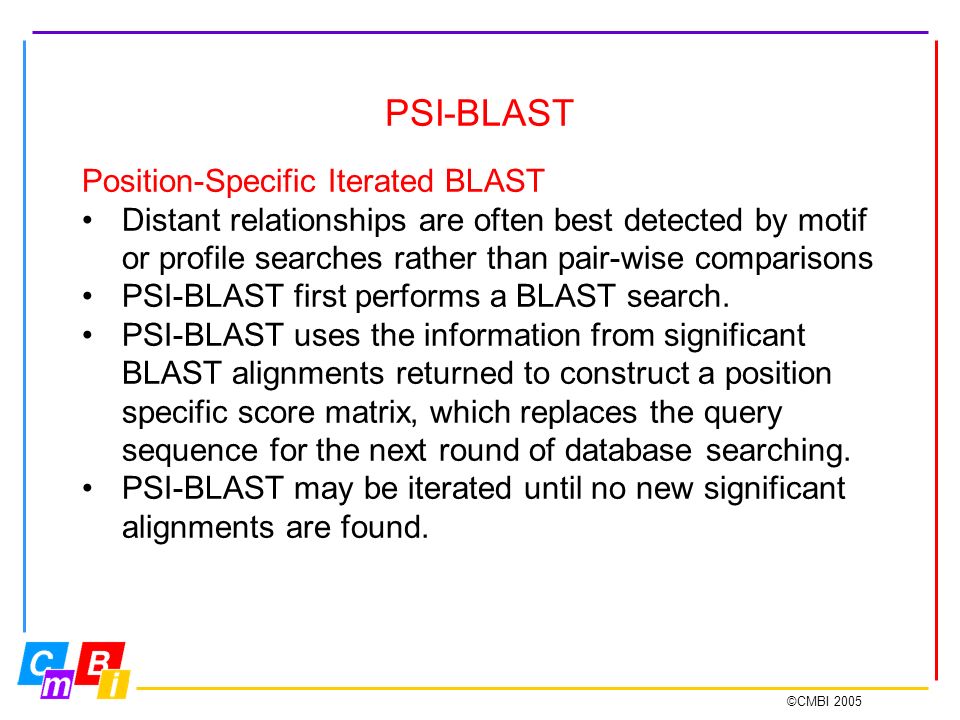 PSI-BLAST

Position-Specific Iterated BLAST

• Distant relationships are often best detected by motif or profile searches rather than pair-wise comparisons
• PSI-BLAST first performs a BLAST search.
• PSI-BLAST uses the information from significant BLAST alignments returned to construct a position specific score matrix, which replaces the query sequence for the next round of database searching.
• PSI-BLAST may be iterated until no new significant alignments are found.

C m B i

©CMBI 2005